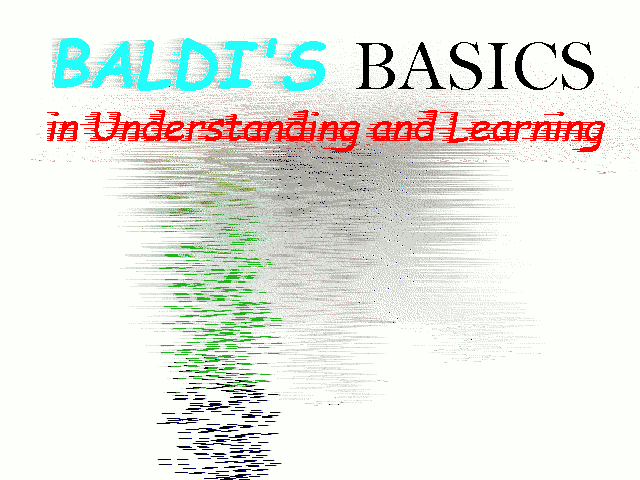 BALDI'S BASICS

in Understanding and Learning